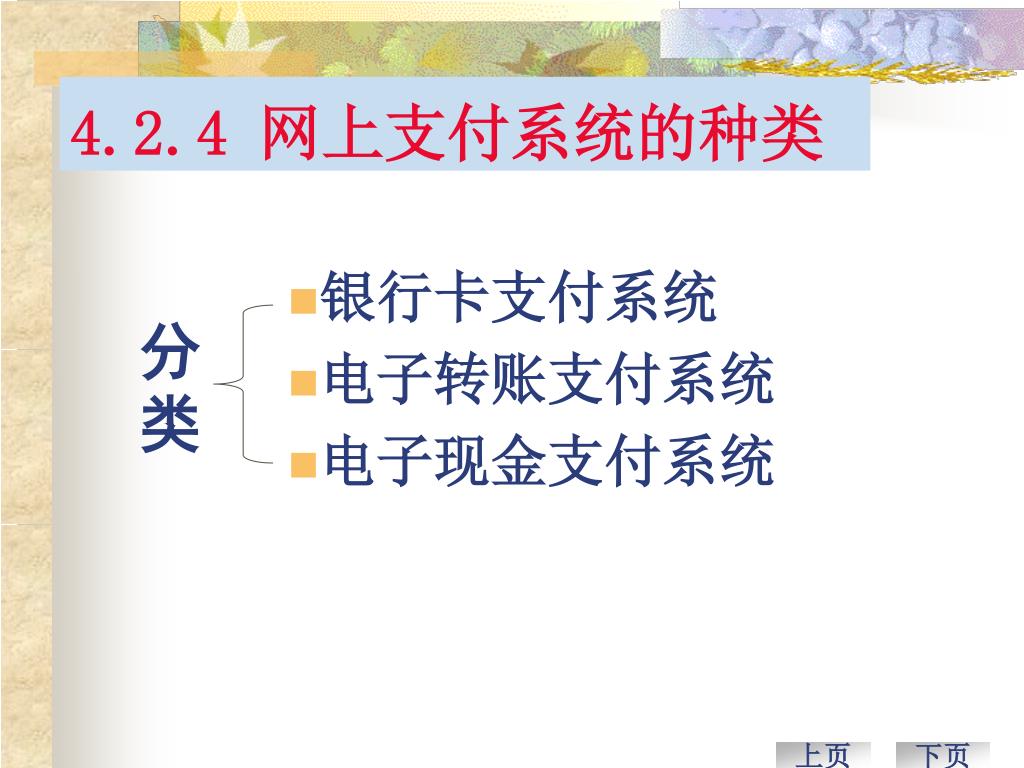 4.2.4 网上支付系统的种类

分类

银行卡支付系统
电子转账支付系统
电子现金支付系统

上页 下页